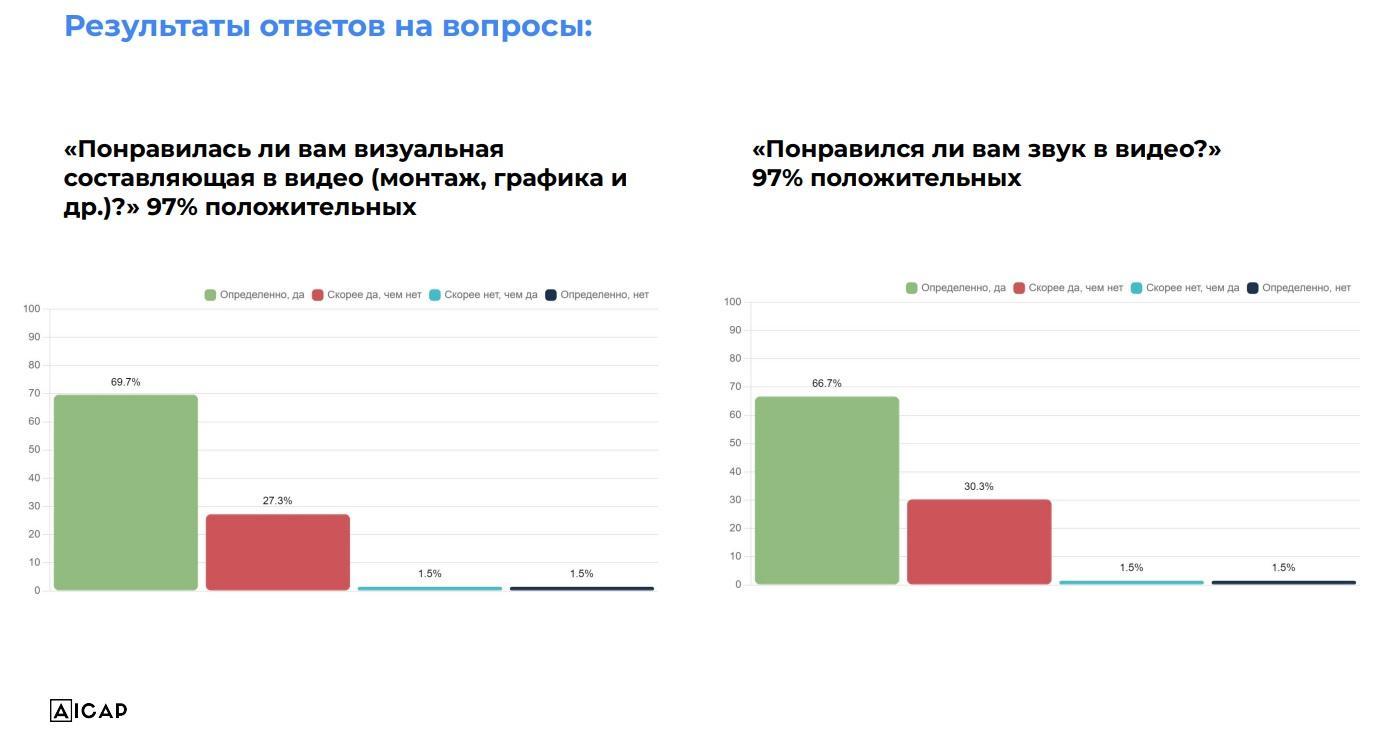 Результаты ответов на вопросы:

«Понравилась ли вам визуальная составляющая в видео (монтаж, графика и др.)?» 97% положительных

Определенно, да
Скорее да, чем нет
Скорее нет, чем да
Определенно, нет

100
90
80
70
60
50
40
30
20
10
0

69.7%
27.3%
1.5%
1.5%

«Понравился ли вам звук в видео?» 97% положительных

Определенно, да
Скорее да, чем нет
Скорее нет, чем да
Определенно, нет

100
90
80
70
60
50
40
30
20
10
0

66.7%
30.3%
1.5%
1.5%

AICAP